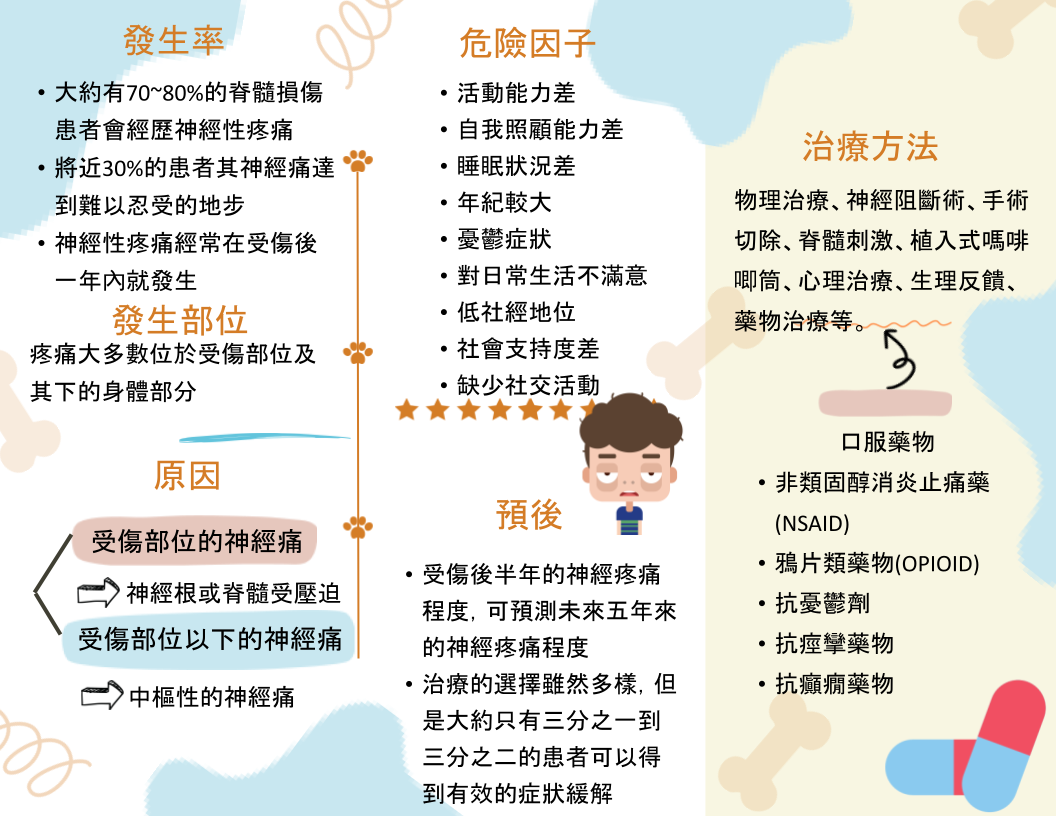 發生率

• 大約有70~80%的脊髓損傷患者會經歷神經性疼痛
• 將近30%的患者其神經痛達到難以忍受的地步
• 神經性疼痛經常在受傷後一年內就發生

發生部位

疼痛大多數位於受傷部位及其下的身體部分

原因

受傷部位的神經痛

神經根或脊髓受壓迫

受傷部位以下的神經痛

中樞性的神經痛

危險因子

• 活動能力差
• 自我照顧能力差
• 睡眠狀況差
• 年紀較大
• 憂鬱症狀
• 對日常生活不滿意
• 低社經地位
• 社會支持度差
• 缺少社交活動

預後

• 受傷後半年的神經疼痛程度，可預測未來五年來的神經疼痛程度
• 治療的選擇雖然多樣，但是大約只有三分之一到三分之二的患者可以得到有效的症狀緩解

治療方法

物理治療、神經阻斷術、手術切除、脊髓刺激、植入式嗎啡唧筒、心理治療、生理反饋、藥物治療等。

口服藥物

• 非類固醇消炎止痛藥(NSAID)
• 鴉片類藥物(OPIOID)
• 抗憂鬱劑
• 抗痙攣藥物
• 抗癲癇藥物